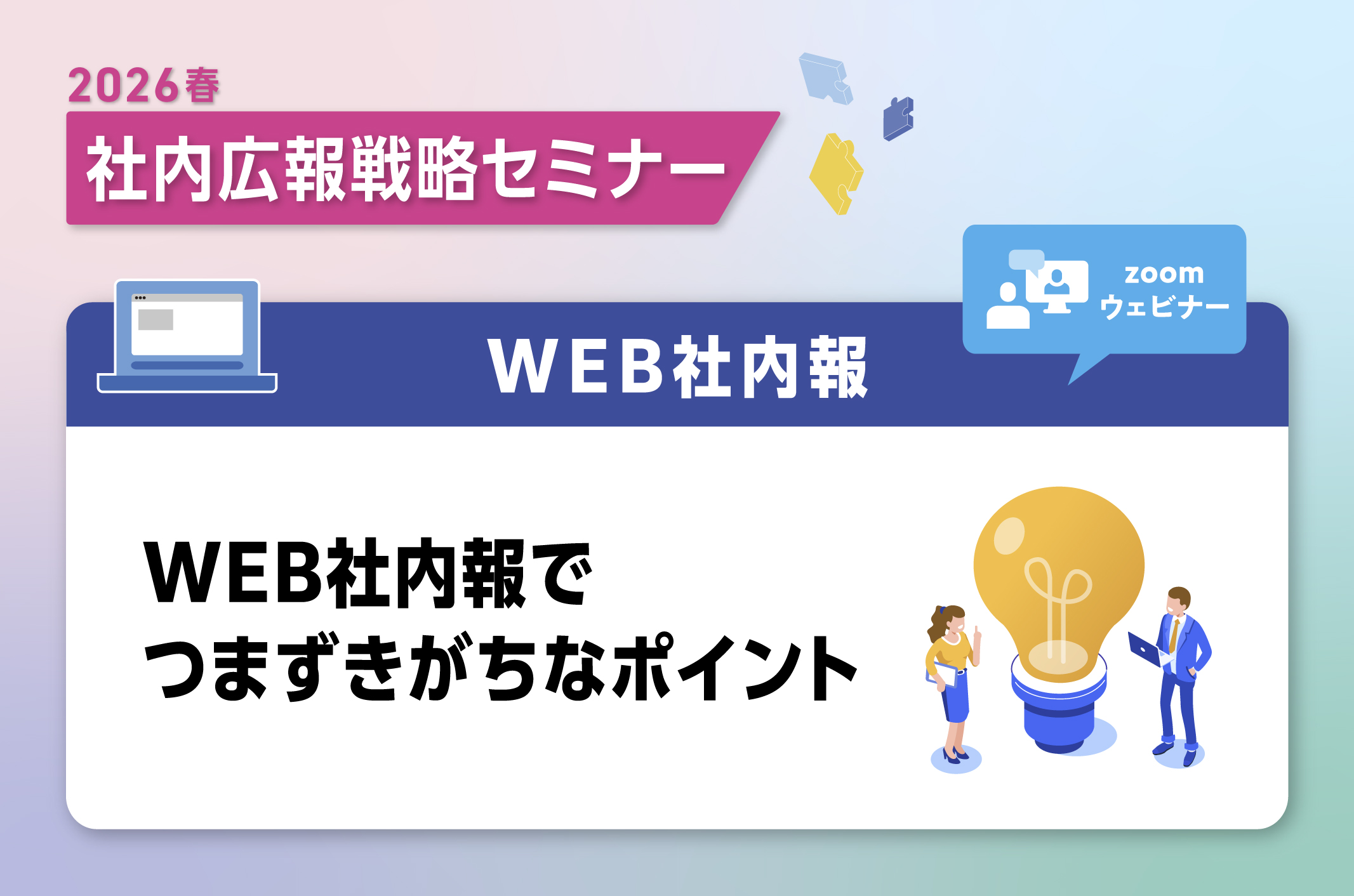 2026春
社内広報戦略セミナー

zoom
ウェビナー

WEB社内報

WEB社内報で
つまずきがちなポイント